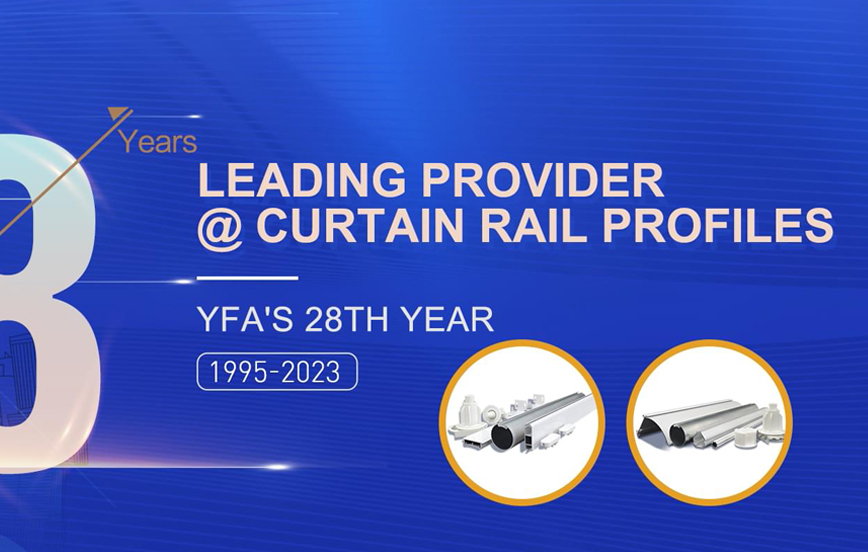 8 Years

LEADING PROVIDER
@ CURTAIN RAIL PROFILES

YFA'S 28TH YEAR

1995-2023